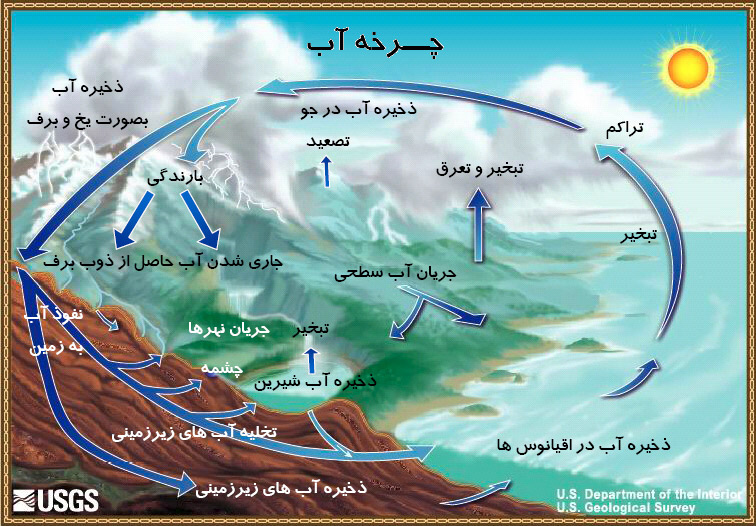 چـــرخه آب

ذخیره آب بصورت یخ و برف

ذخیره آب در جو

تراکم

تصعید

تبخیر و تعرق

بارندگی

تبخیر

جاری شدن آب حاصل از ذوب برف

جریان آب سطحی

نفوذ آب به زمین

جریان نهرها

تبخیر

چشمه

ذخیره آب شیرین

تخلیه آب های زیرزمینی

ذخیره آب در اقیانوس ها

ذخیره آب های زیرزمینی

USGS

U.S. Department of the Interior
U.S. Geological Survey